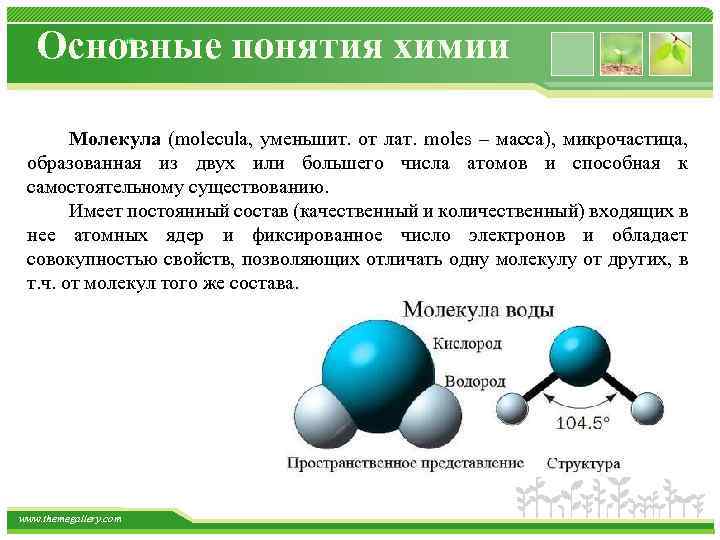 Основные понятия химии

Молекула (molecula, уменьшит. от лат. moles – масса), микрочастица, образованная из двух или большего числа атомов и способная к самостоятельному существованию.

Имеет постоянный состав (качественный и количественный) входящих в нее атомных ядер и фиксированное число электронов и обладает совокупностью свойств, позволяющих отличать одну молекулу от других, в т.ч. от молекул того же состава.

Молекула воды

Кислород

Водород

104.5°

Пространственное представление

Структура

www.themegallery.com